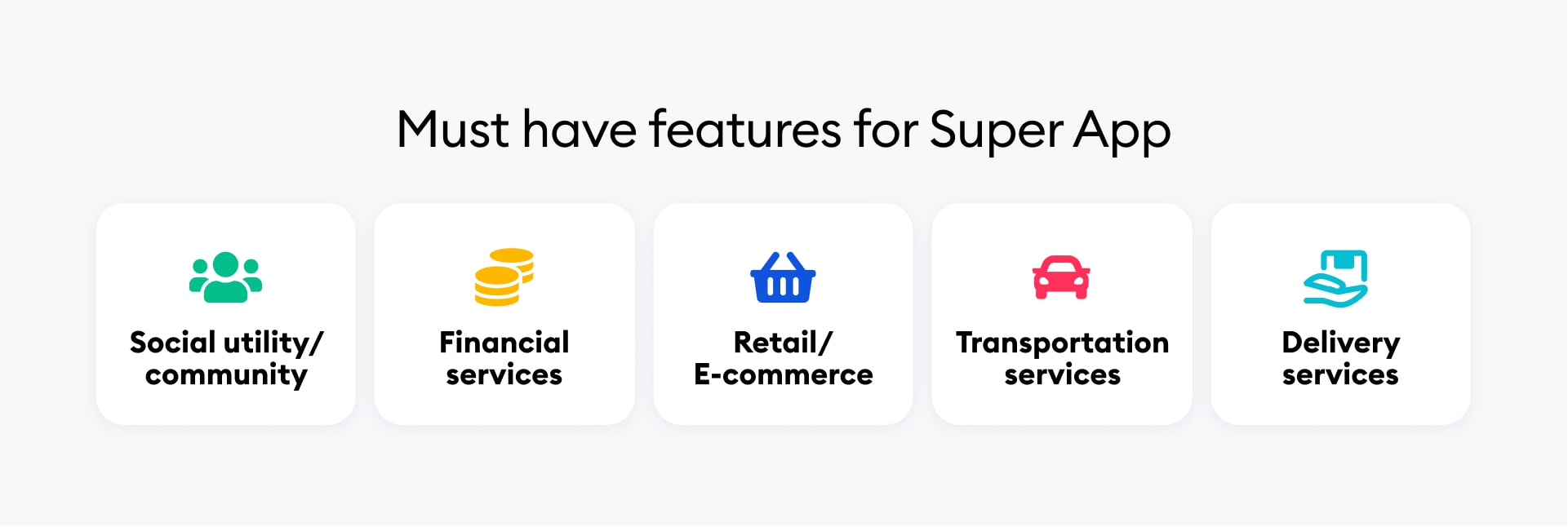 Must have features for Super App

Social utility/ community

Financial services

Retail/ E-commerce

Transportation services

Delivery services